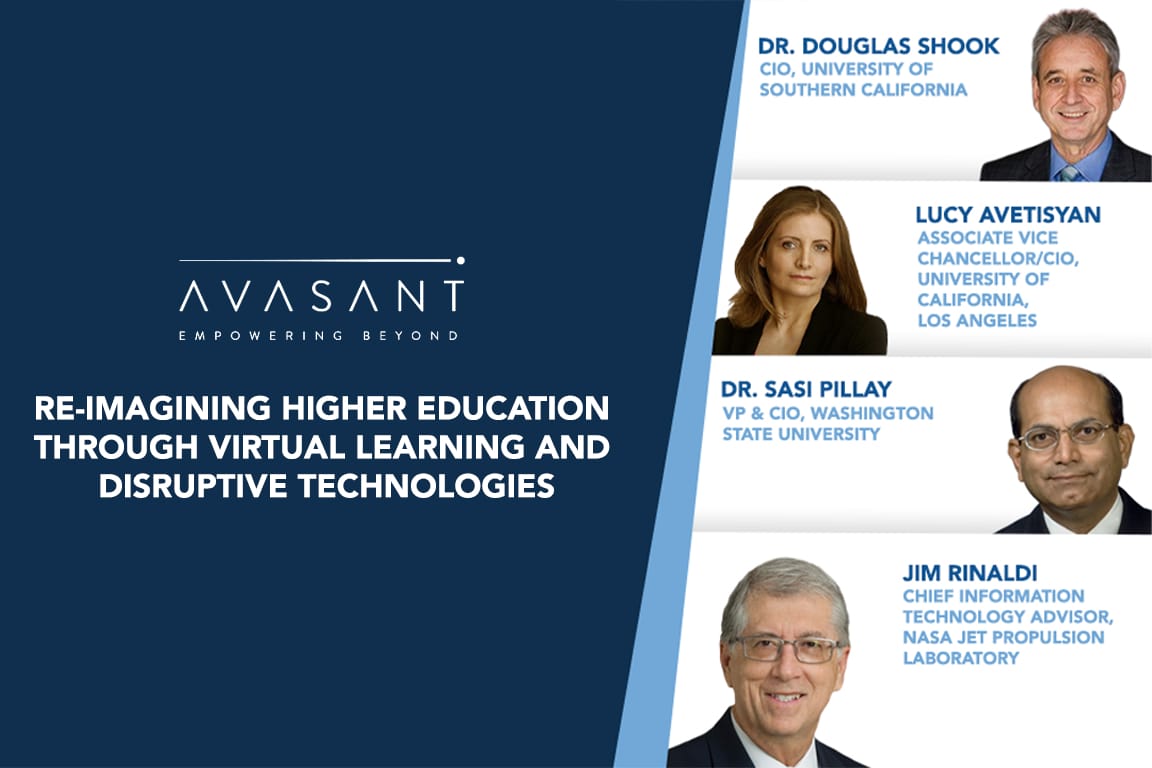 AVASANT
EMPOWERING BEYOND

RE-IMAGINING HIGHER EDUCATION THROUGH VIRTUAL LEARNING AND DISRUPTIVE TECHNOLOGIES

DR. DOUGLAS SHOOK
CIO, UNIVERSITY OF SOUTHERN CALIFORNIA

LUCY AVETISYAN
ASSOCIATE VICE CHANCELLOR/CIO, UNIVERSITY OF CALIFORNIA, LOS ANGELES

DR. SASI PILLAY
VP & CIO, WASHINGTON STATE UNIVERSITY

JIM RINALDI
CHIEF INFORMATION TECHNOLOGY ADVISOR, NASA JET PROPULSION LABORATORY